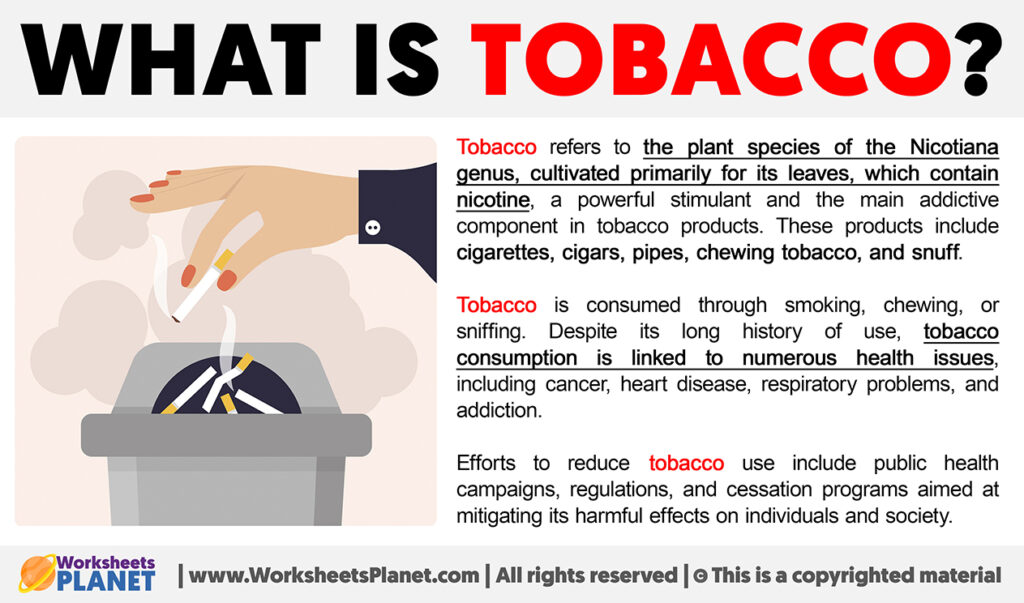 WHAT IS TOBACCO?

Tobacco refers to the plant species of the Nicotiana genus, cultivated primarily for its leaves, which contain nicotine, a powerful stimulant and the main addictive component in tobacco products. These products include cigarettes, cigars, pipes, chewing tobacco, and snuff.

Tobacco is consumed through smoking, chewing, or sniffing. Despite its long history of use, tobacco consumption is linked to numerous health issues, including cancer, heart disease, respiratory problems, and addiction.

Efforts to reduce tobacco use include public health campaigns, regulations, and cessation programs aimed at mitigating its harmful effects on individuals and society.

Worksheets PLANET | www.WorksheetsPlanet.com | All rights reserved | © This is a copyrighted material